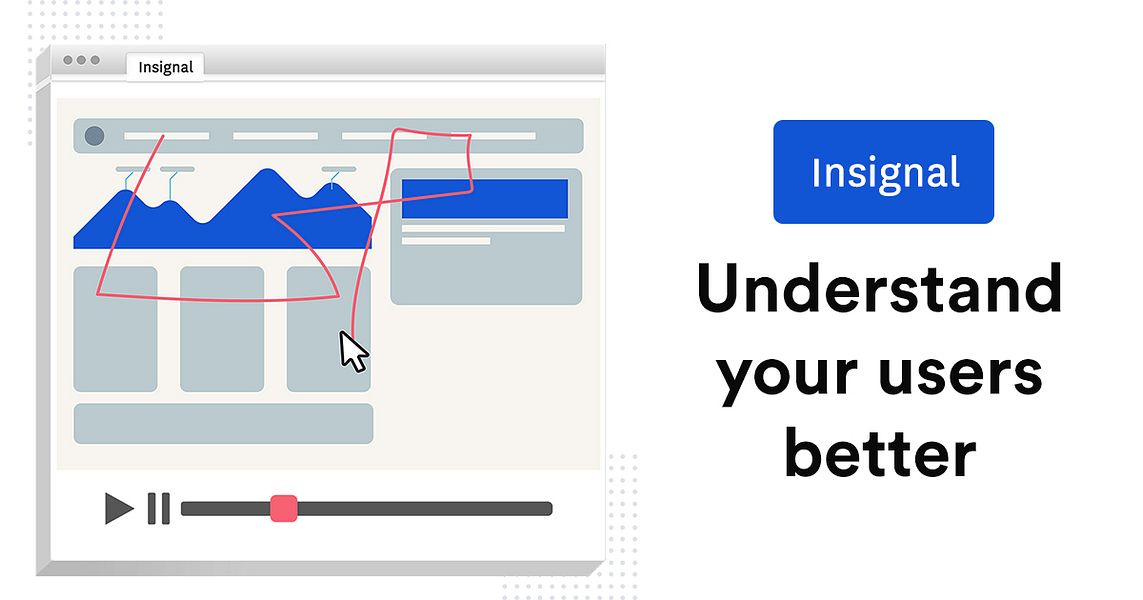 Insignal

Insignal

Understand your users better